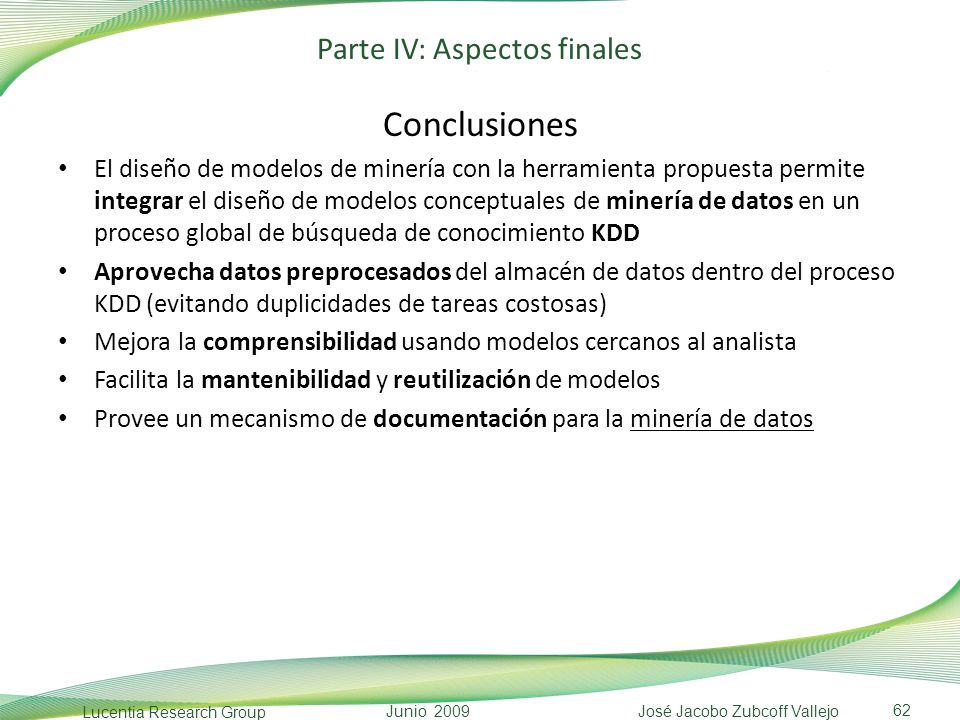 Parte IV: Aspectos finales

Conclusiones

• El diseño de modelos de minería con la herramienta propuesta permite integrar el diseño de modelos conceptuales de minería de datos en un proceso global de búsqueda de conocimiento KDD

• Aprovecha datos preprocesados del almacén de datos dentro del proceso KDD (evitando duplicidades de tareas costosas)

• Mejora la comprensibilidad usando modelos cercanos al analista

• Facilita la mantenibilidad y reutilización de modelos

• Provee un mecanismo de documentación para la minería de datos

Lucentia Research Group Junio 2009 José Jacobo Zubcoff Vallejo 62